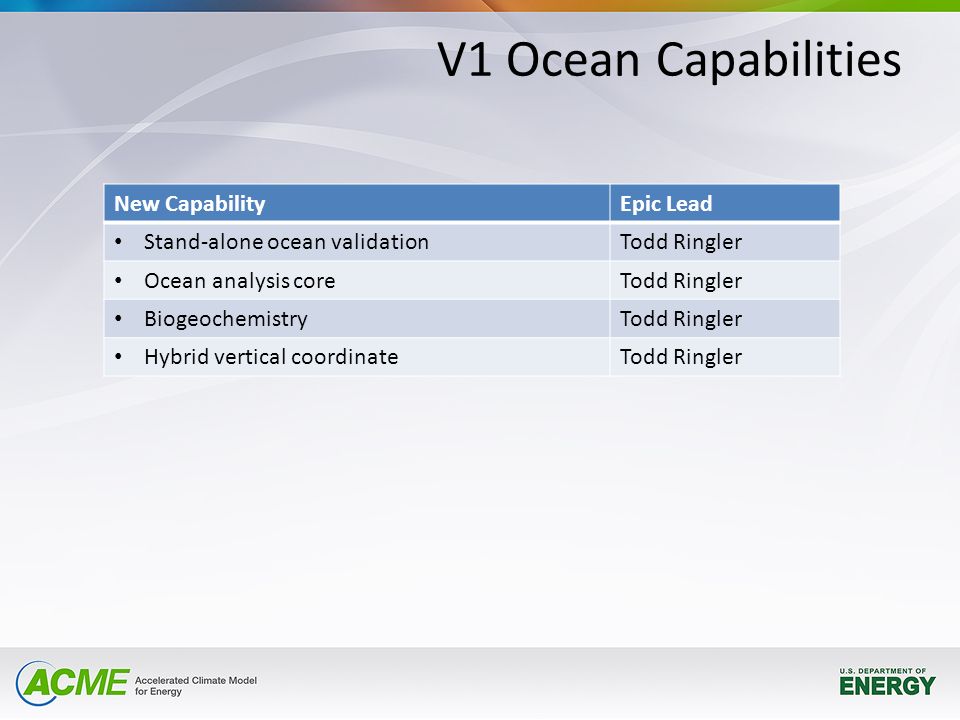 V1 Ocean Capabilities

| New Capability | Epic Lead |
|---|---|
| • Stand-alone ocean validation | Todd Ringler |
| • Ocean analysis core | Todd Ringler |
| • Biogeochemistry | Todd Ringler |
| • Hybrid vertical coordinate | Todd Ringler |

ACME Accelerated Climate Model for Energy

U.S. DEPARTMENT OF ENERGY